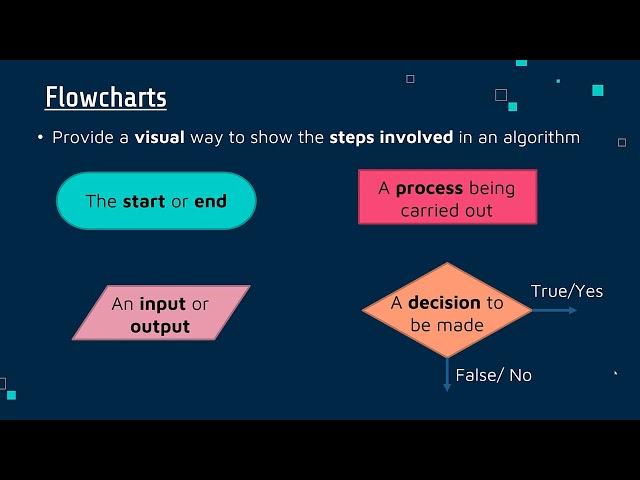 Flowcharts

• Provide a visual way to show the steps involved in an algorithm

The start or end

A process being carried out

An input or output

A decision to be made

True/Yes

False/ No